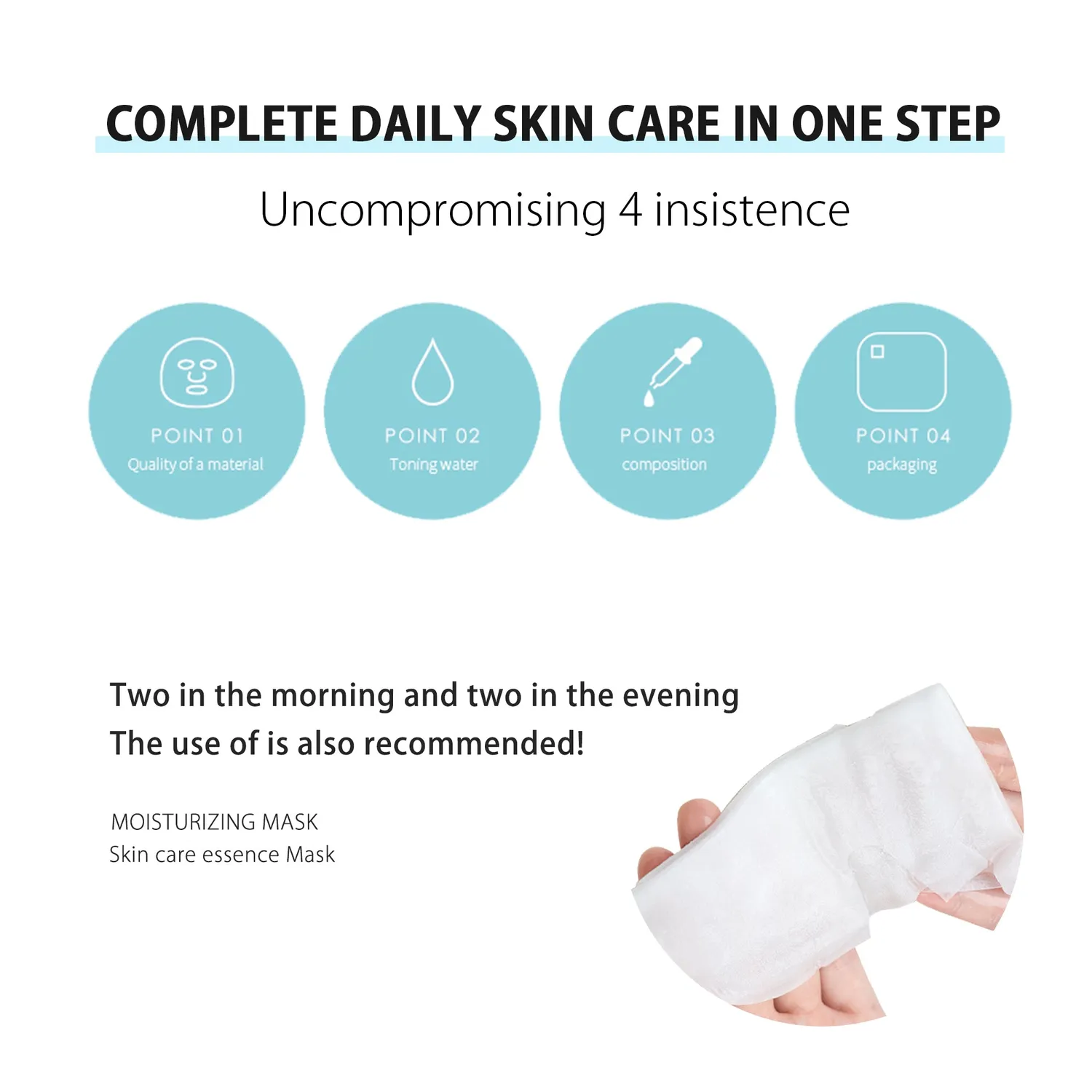 COMPLETE DAILY SKIN CARE IN ONE STEP

Uncompromising 4 insistence

POINT 01
Quality of a material

POINT 02
Toning water

POINT 03
composition

POINT 04
packaging

Two in the morning and two in the evening
The use of is also recommended!

MOISTURIZING MASK
Skin care essence Mask